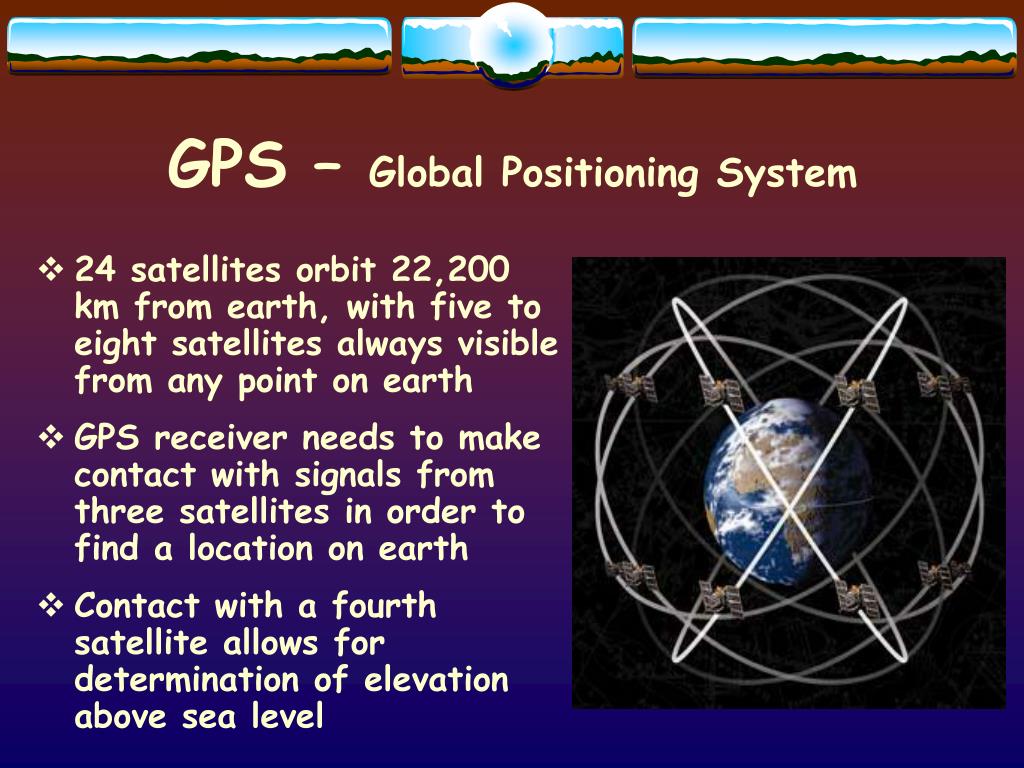 GPS – Global Positioning System

❖ 24 satellites orbit 22,200 km from earth, with five to eight satellites always visible from any point on earth

❖ GPS receiver needs to make contact with signals from three satellites in order to find a location on earth

❖ Contact with a fourth satellite allows for determination of elevation above sea level